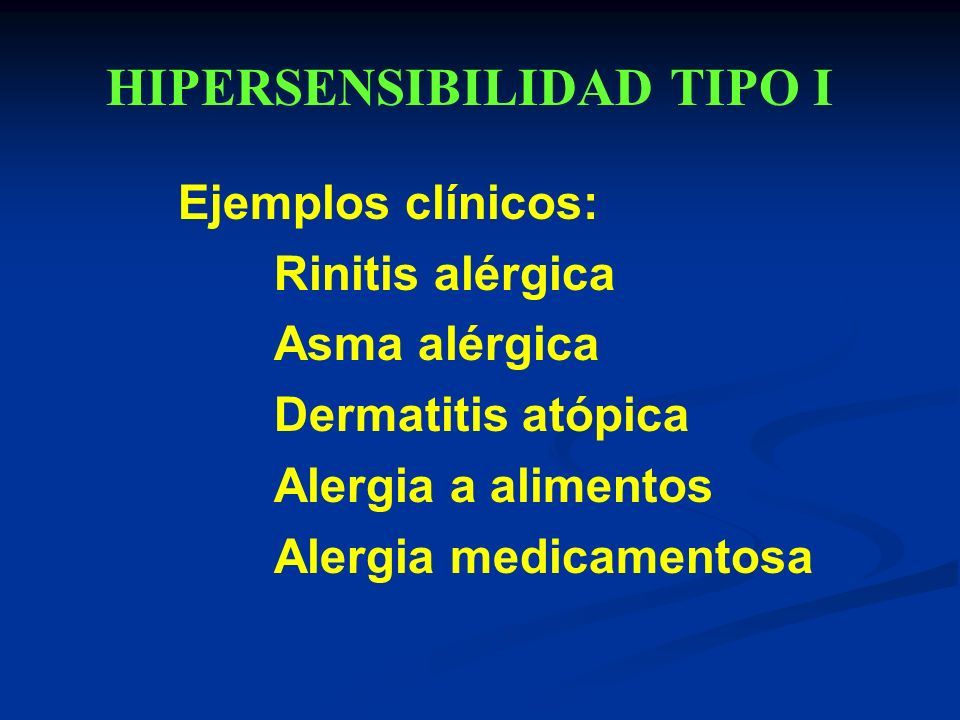 HIPERSENSIBILIDAD TIPO I

Ejemplos clínicos:
Rinitis alérgica
Asma alérgica
Dermatitis atópica
Alergia a alimentos
Alergia medicamentosa